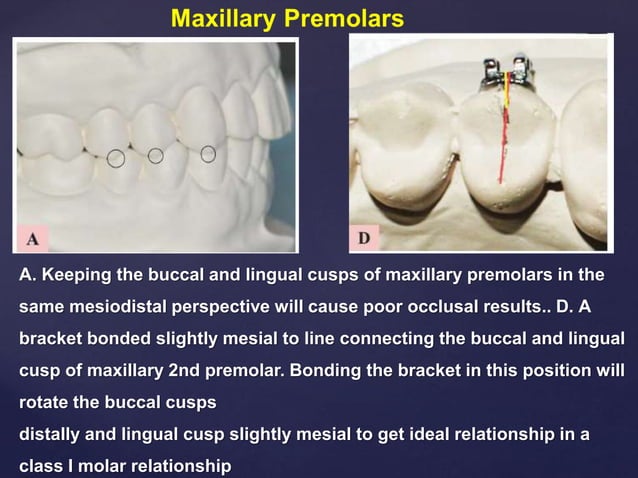 Maxillary Premolars

A

D

A. Keeping the buccal and lingual cusps of maxillary premolars in the same mesiodistal perspective will cause poor occlusal results.. D. A bracket bonded slightly mesial to line connecting the buccal and lingual cusp of maxillary 2nd premolar. Bonding the bracket in this position will rotate the buccal cusps
distally and lingual cusp slightly mesial to get ideal relationship in a class I molar relationship